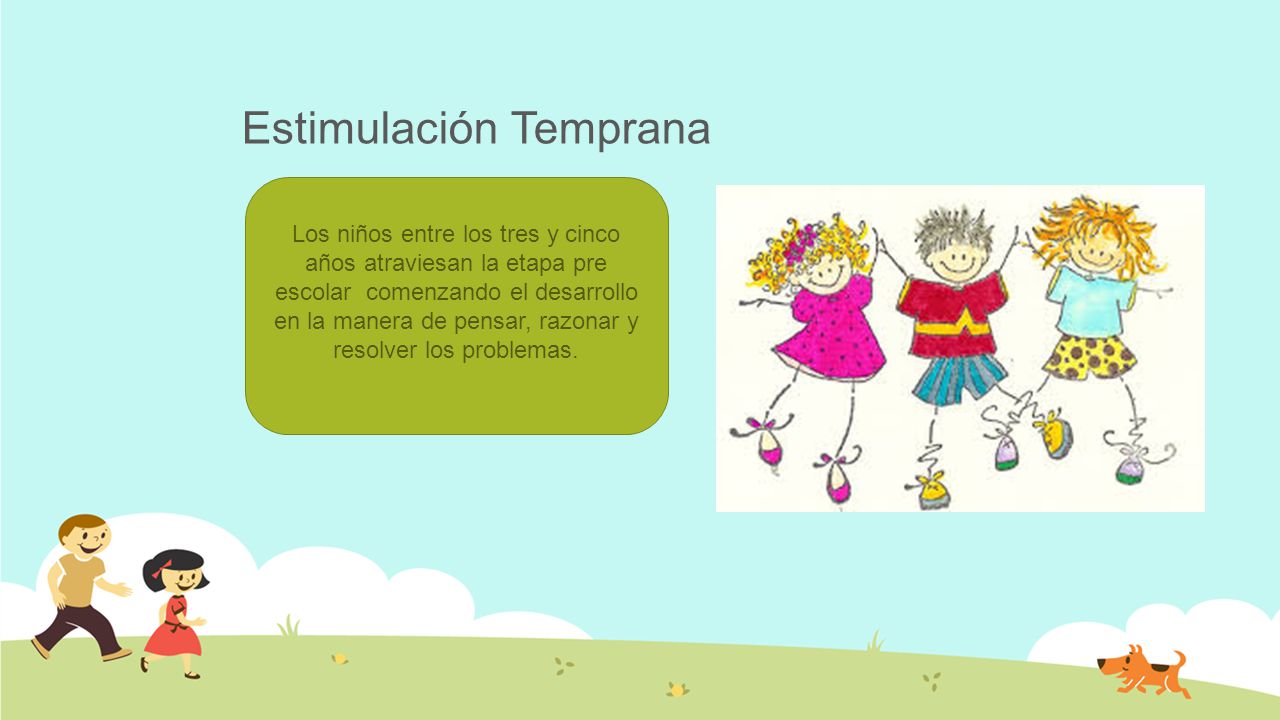 Estimulación Temprana

Los niños entre los tres y cinco años atraviesan la etapa pre escolar comenzando el desarrollo en la manera de pensar, razonar y resolver los problemas.